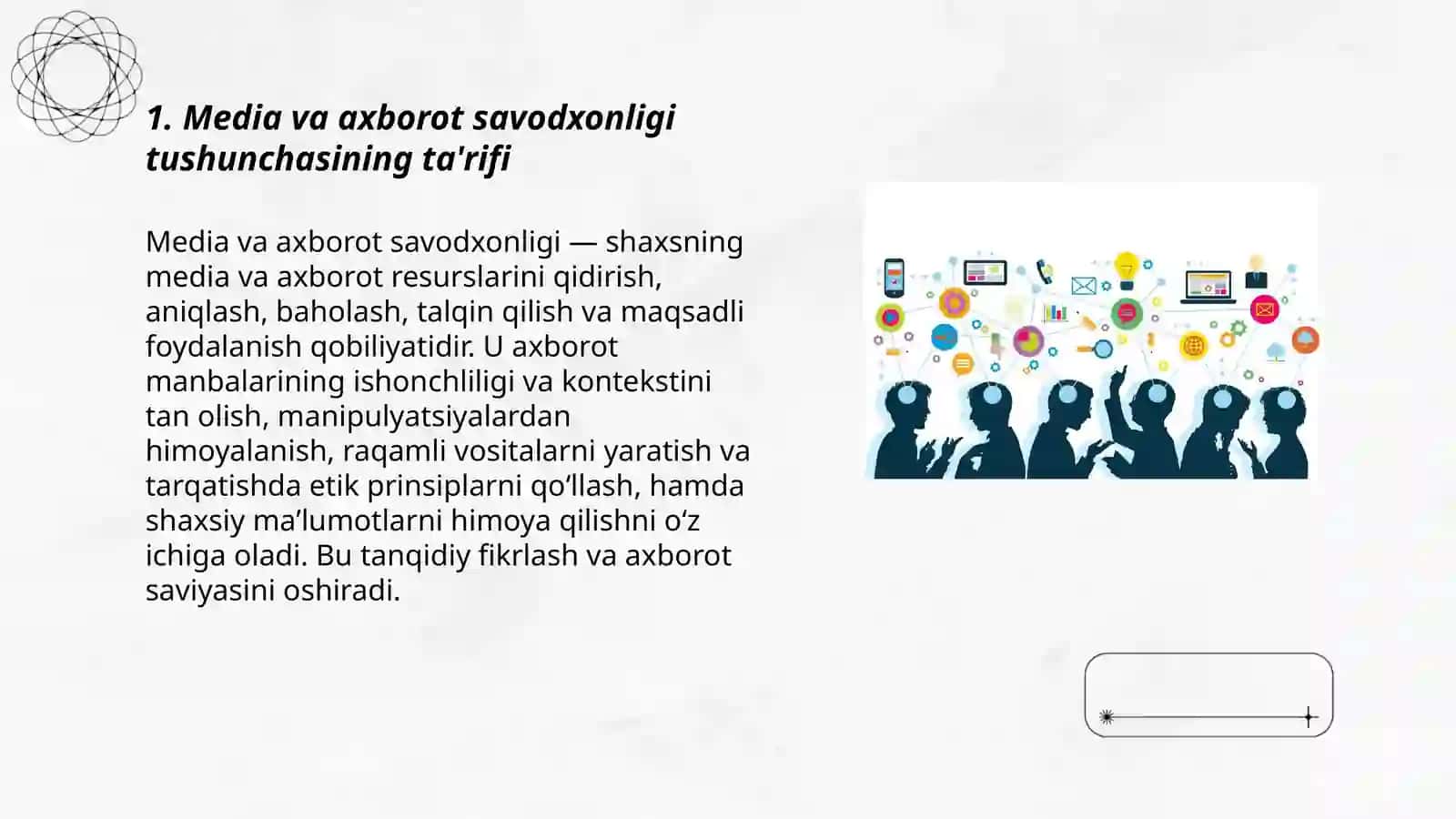 1. Media va axborot savodxonligi tushunchasining ta'rifi

Media va axborot savodxonligi — shaxsning media va axborot resurslarini qidirish, aniqlash, baholash, talqin qilish va maqsadli foydalanish qobiliyatidir. U axborot manbalarining ishonchliligi va kontekstini tan olish, manipulyatsiyalardan himoyalanish, raqamli vositalarni yaratish va tarqatishda etik prinsiplarni qo‘llash, hamda shaxsiy ma’lumotlarni himoya qilishni o‘z ichiga oladi. Bu tanqidiy fikrlash va axborot saviyasini oshiradi.